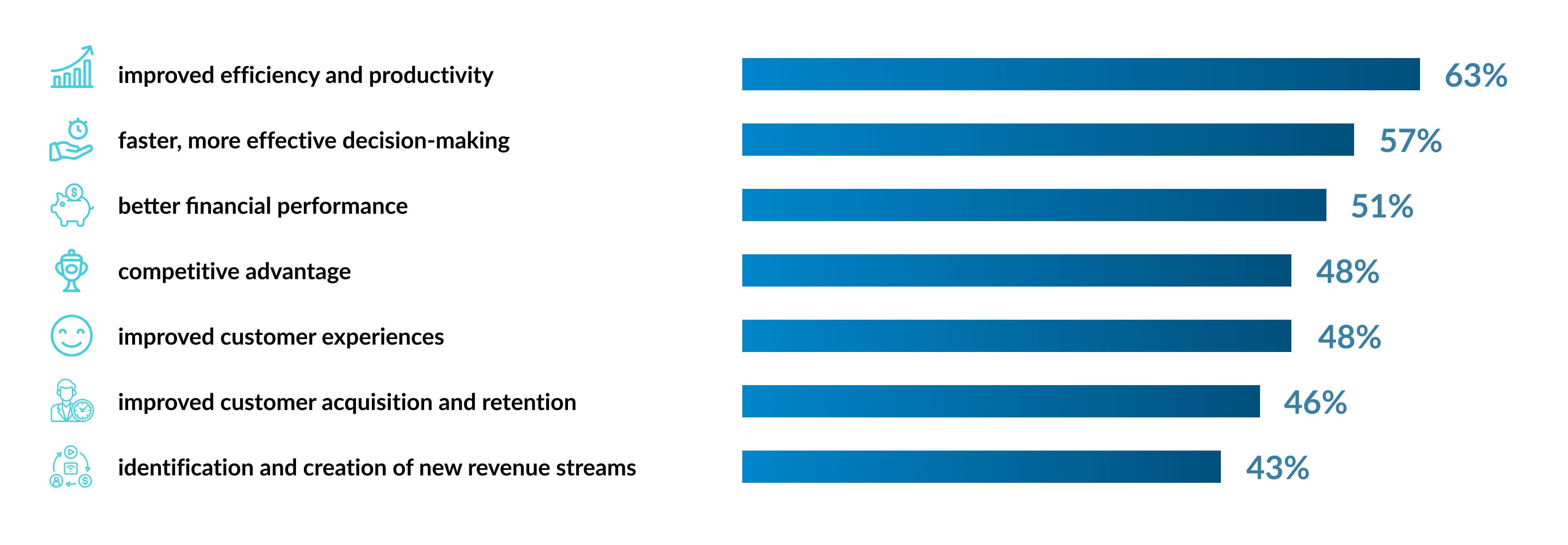 improved efficiency and productivity 63%

faster, more effective decision-making 57%

better financial performance 51%

competitive advantage 48%

improved customer experiences 48%

improved customer acquisition and retention 46%

identification and creation of new revenue streams 43%